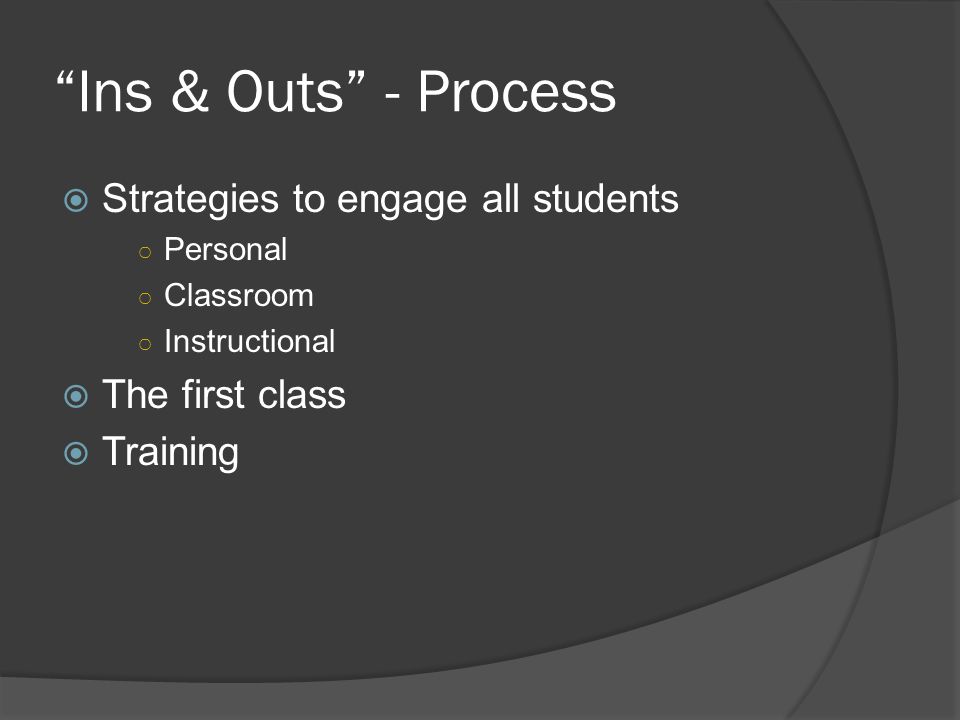 “Ins & Outs” - Process

Strategies to engage all students
Personal
Classroom
Instructional

The first class

Training